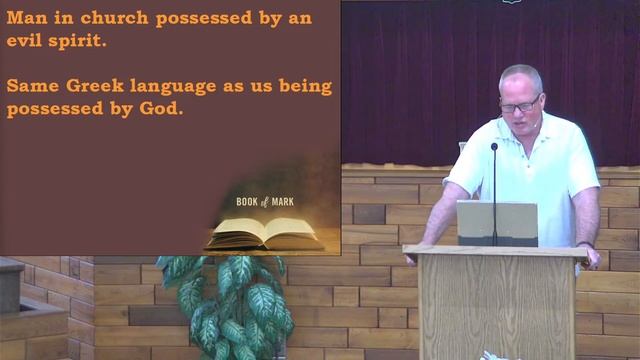 Man in church possessed by an evil spirit.

Same Greek language as us being possessed by God.

BOOK of MARK